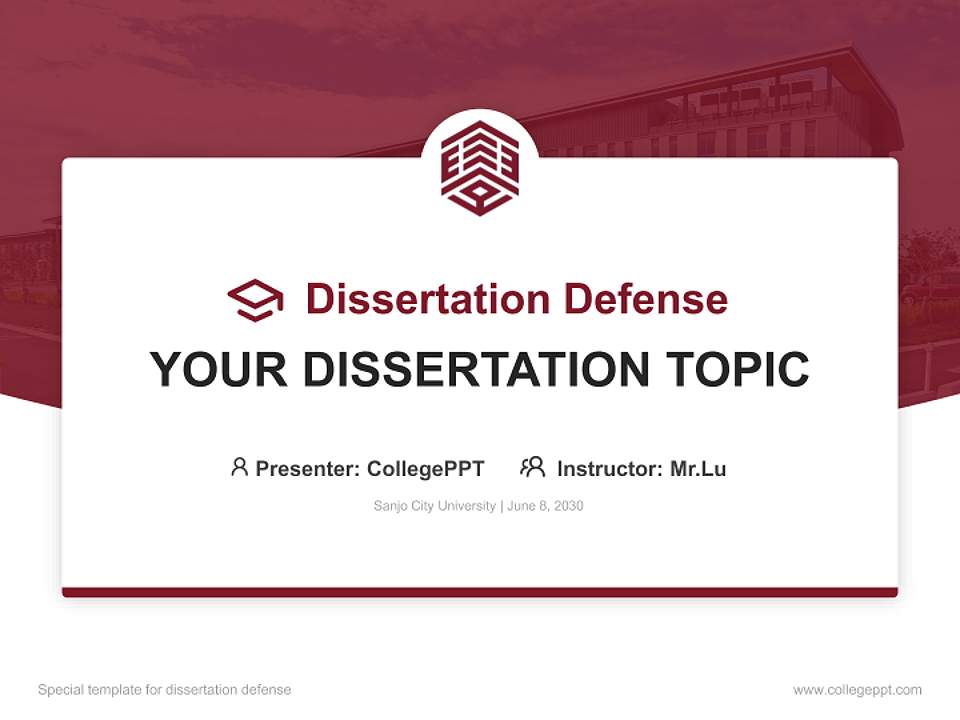 Dissertation Defense

YOUR DISSERTATION TOPIC

Presenter: CollegePPT Instructor: Mr.Lu

Sanjo City University | June 8, 2030

Special template for dissertation defense

www.collegeppt.com